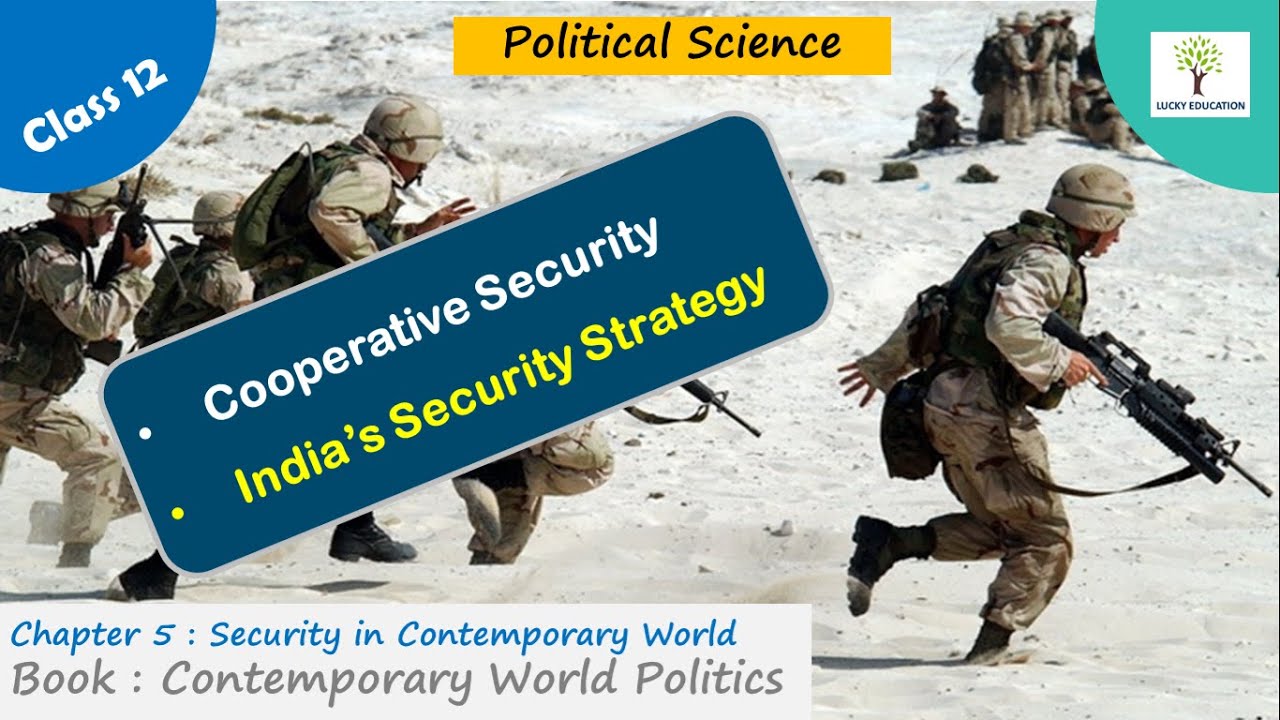 Class 12

Political Science

LUCKY EDUCATION

• Cooperative Security
• India's Security Strategy

Chapter 5 : Security in Contemporary World
Book : Contemporary World Politics